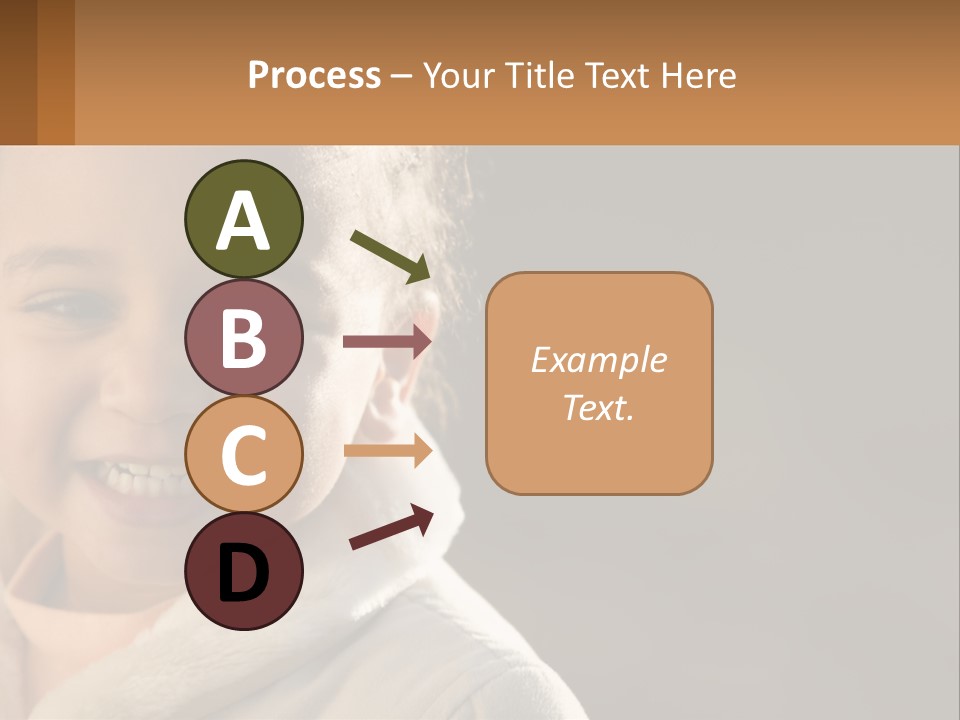 Process – Your Title Text Here

A

B

C

D

Example Text.